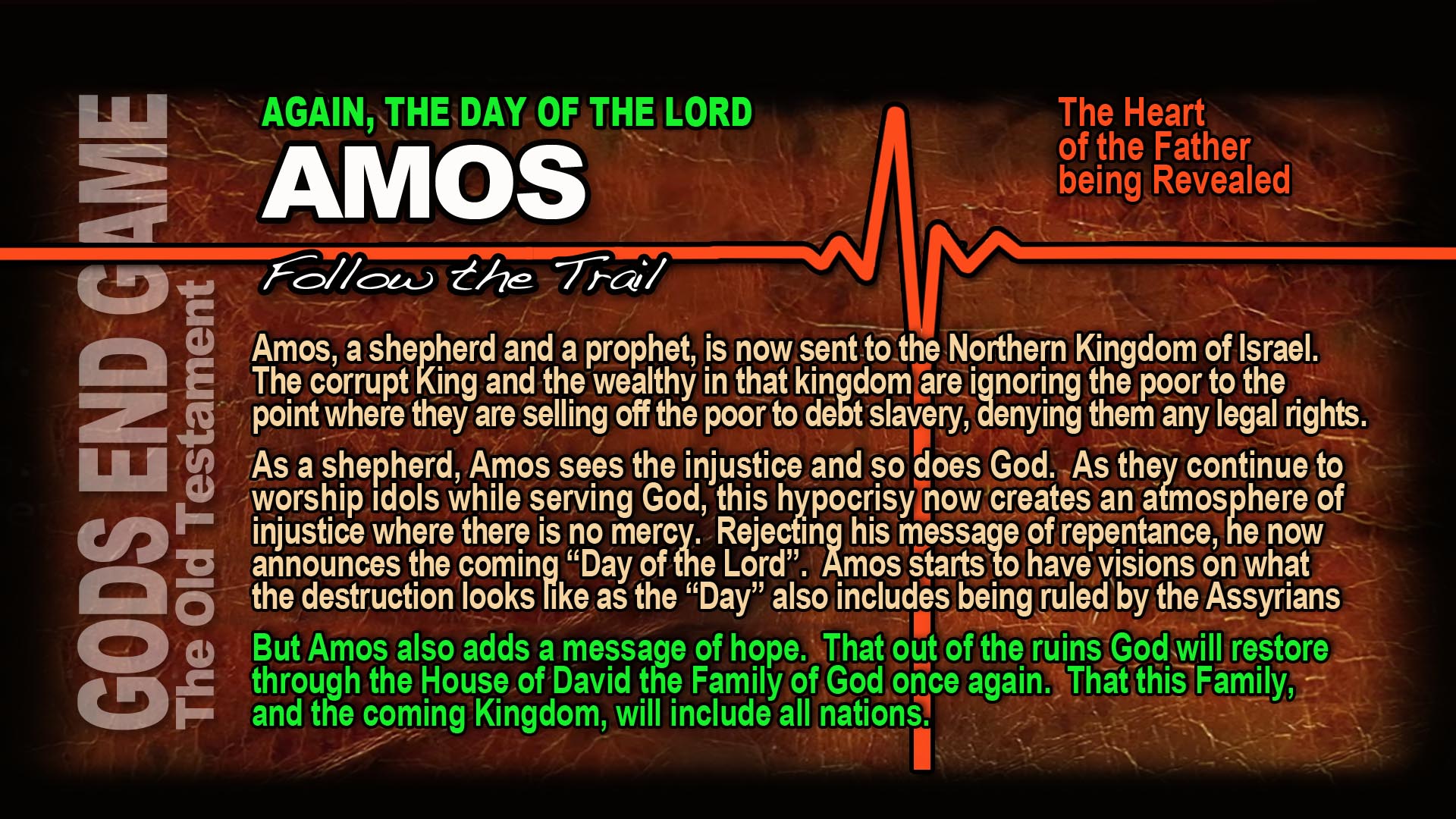 GODS END GAME
The Old Testament

AGAIN, THE DAY OF THE LORD
AMOS
Follow the Trail

The Heart of the Father being Revealed

Amos, a shepherd and a prophet, is now sent to the Northern Kingdom of Israel. The corrupt King and the wealthy in that kingdom are ignoring the poor to the point where they are selling off the poor to debt slavery, denying them any legal rights.

As a shepherd, Amos sees the injustice and so does God. As they continue to worship idols while serving God, this hypocrisy now creates an atmosphere of injustice where there is no mercy. Rejecting his message of repentance, he now announces the coming “Day of the Lord”. Amos starts to have visions on what the destruction looks like as the “Day” also includes being ruled by the Assyrians

But Amos also adds a message of hope. That out of the ruins God will restore through the House of David the Family of God once again. That this Family, and the coming Kingdom, will include all nations.